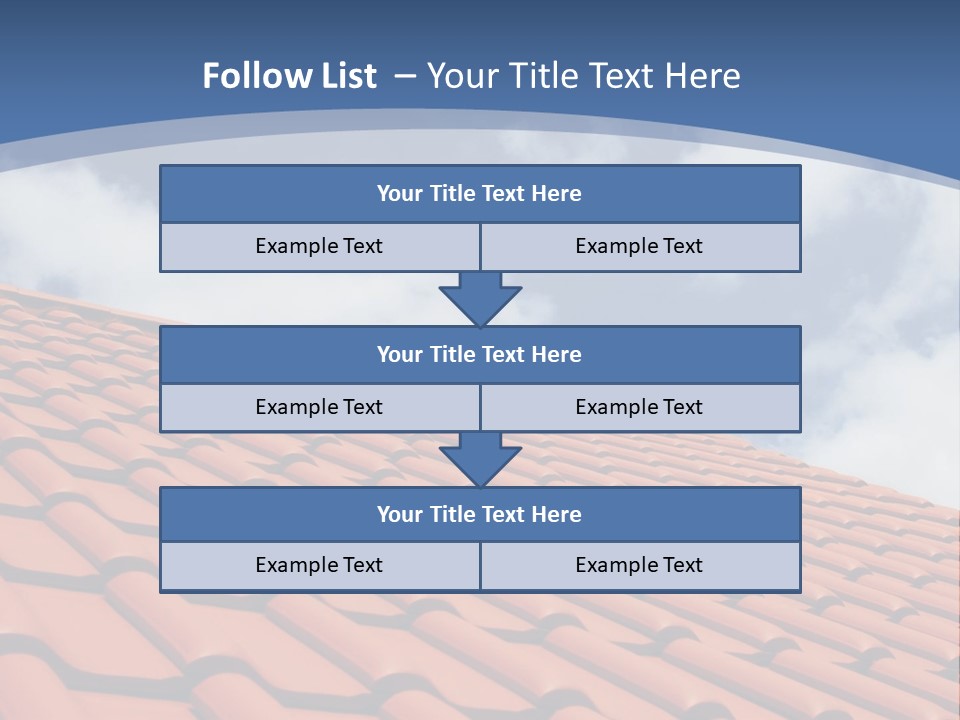 Follow List – Your Title Text Here

Your Title Text Here

Example Text

Example Text

Your Title Text Here

Example Text

Example Text

Your Title Text Here

Example Text

Example Text